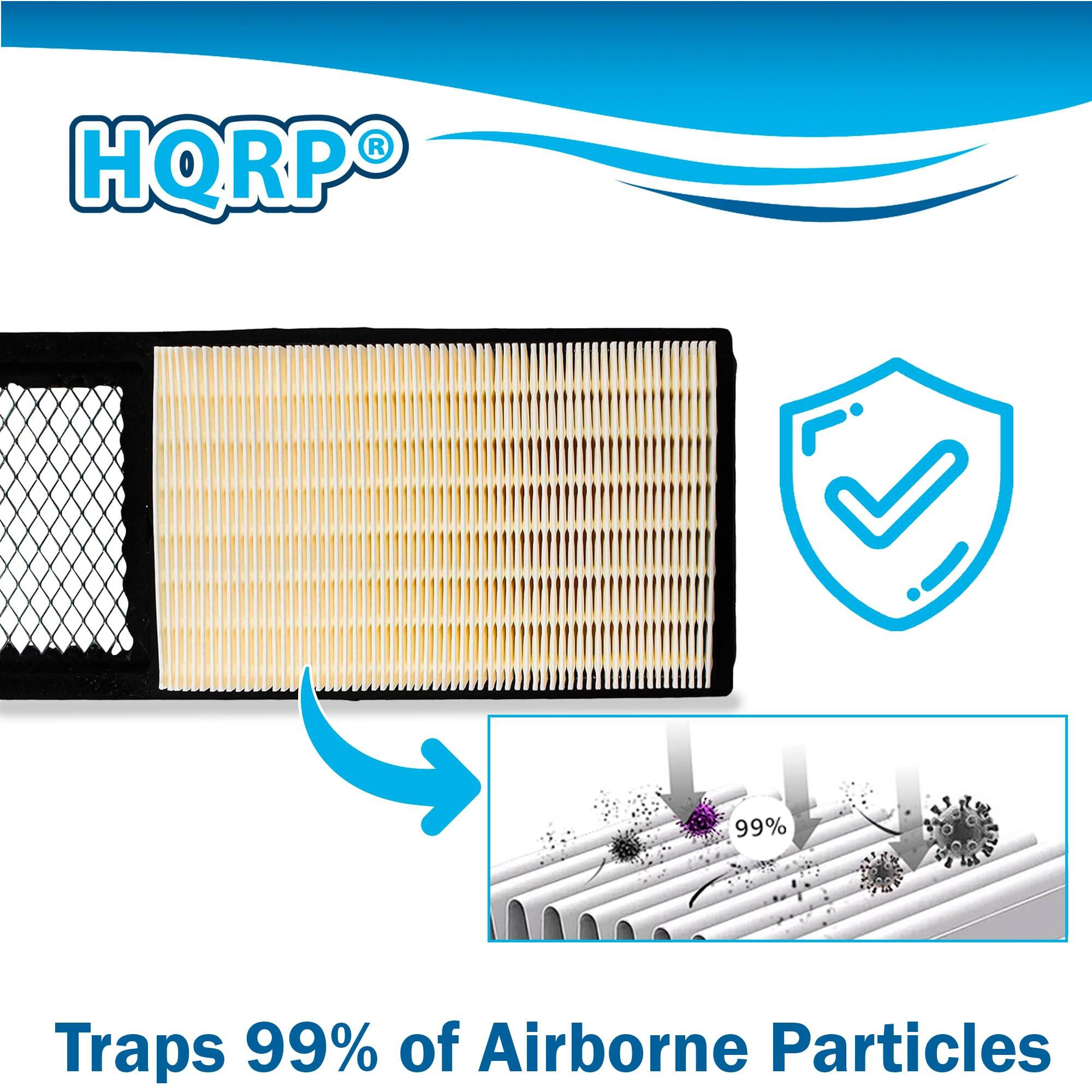 HQRP®

99%

Traps 99% of Airborne Particles